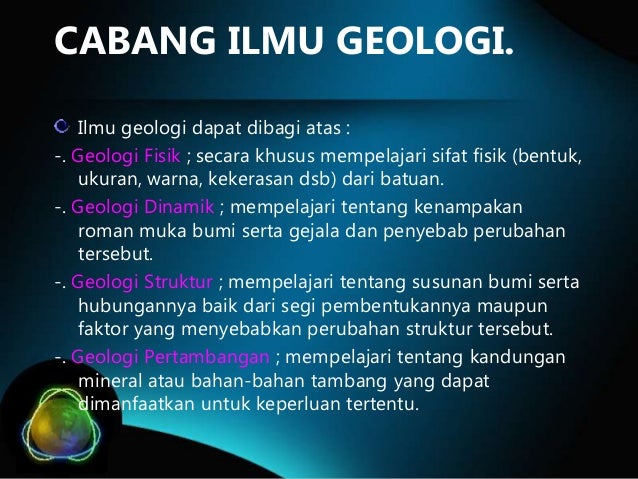 CABANG ILMU GEOLOGI.

Ilmu geologi dapat dibagi atas :

-. Geologi Fisik ; secara khusus mempelajari sifat fisik (bentuk, ukuran, warna, kekerasan dsb) dari batuan.

-. Geologi Dinamik ; mempelajari tentang kenampakan roman muka bumi serta gejala dan penyebab perubahan tersebut.

-. Geologi Struktur ; mempelajari tentang susunan bumi serta hubungannya baik dari segi pembentukannya maupun faktor yang menyebabkan perubahan struktur tersebut.

-. Geologi Pertambangan ; mempelajari tentang kandungan mineral atau bahan-bahan tambang yang dapat dimanfaatkan untuk keperluan tertentu.